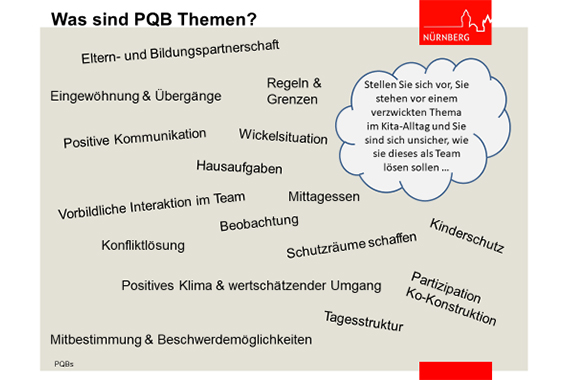 Was sind PQB Themen?

NÜRNBERG

Eltern- und Bildungspartnerschaft

Eingewöhnung & Übergänge

Regeln & Grenzen

Stellen Sie sich vor, Sie stehen vor einem verzwickten Thema im Kita-Alltag und Sie sind sich unsicher, wie sie dieses als Team lösen sollen ...

Positive Kommunikation

Wickelsituation

Hausaufgaben

Vorbildliche Interaktion im Team

Mittagessen

Beobachtung

Kinderschutz

Konfliktlösung

Schutzräume schaffen

Positives Klima & wertschätzender Umgang

Partizipation Ko-Konstruktion

Tagesstruktur

Mitbestimmung & Beschwerdemöglichkeiten

PQBs